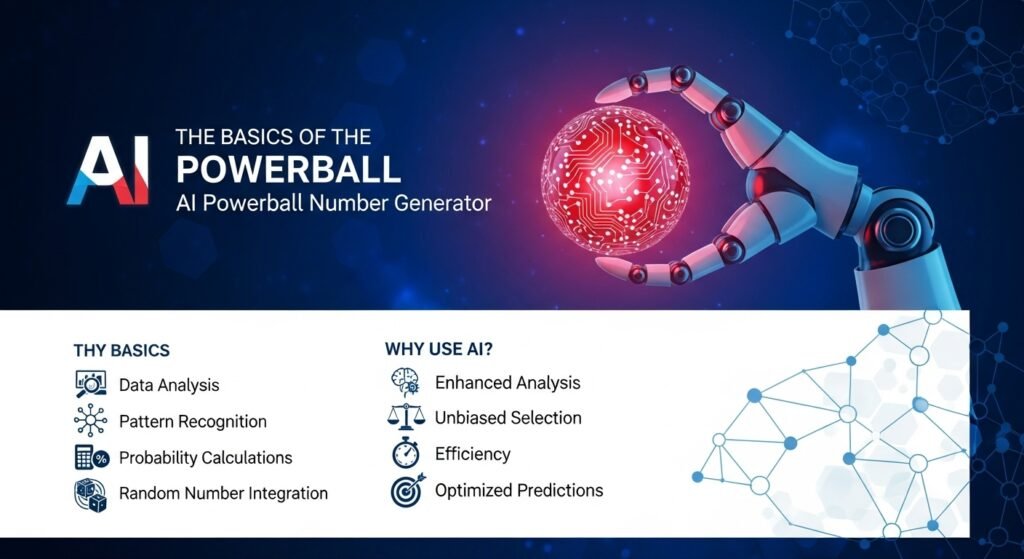 AI

THE BASICS OF THE
POWERBALL
AI Powerball Number Generator

THY BASICS
Data Analysis
Pattern Recognition
Probability Calculations
Random Number Integration

WHY USE AI?
Enhanced Analysis
Unbiased Selection
Efficiency
Optimized Predictions